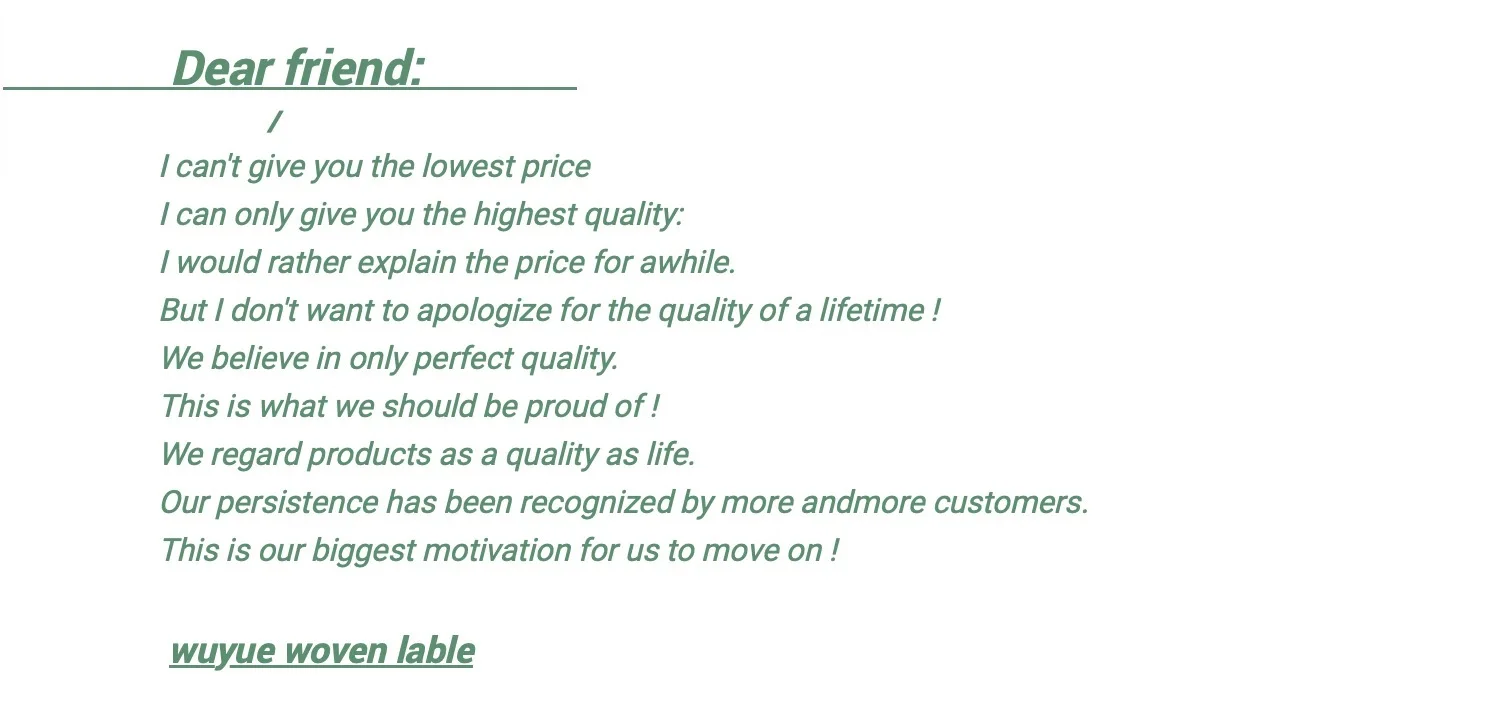 Dear friend:

/

I can't give you the lowest price
I can only give you the highest quality:
I would rather explain the price for awhile.
But I don't want to apologize for the quality of a lifetime !
We believe in only perfect quality.
This is what we should be proud of !
We regard products as a quality as life.
Our persistence has been recognized by more andmore customers.
This is our biggest motivation for us to move on !

wuyue woven lable